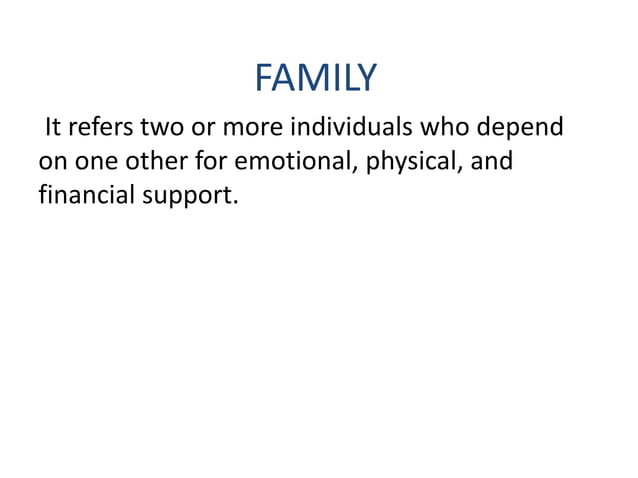 FAMILY

It refers two or more individuals who depend on one other for emotional, physical, and financial support.